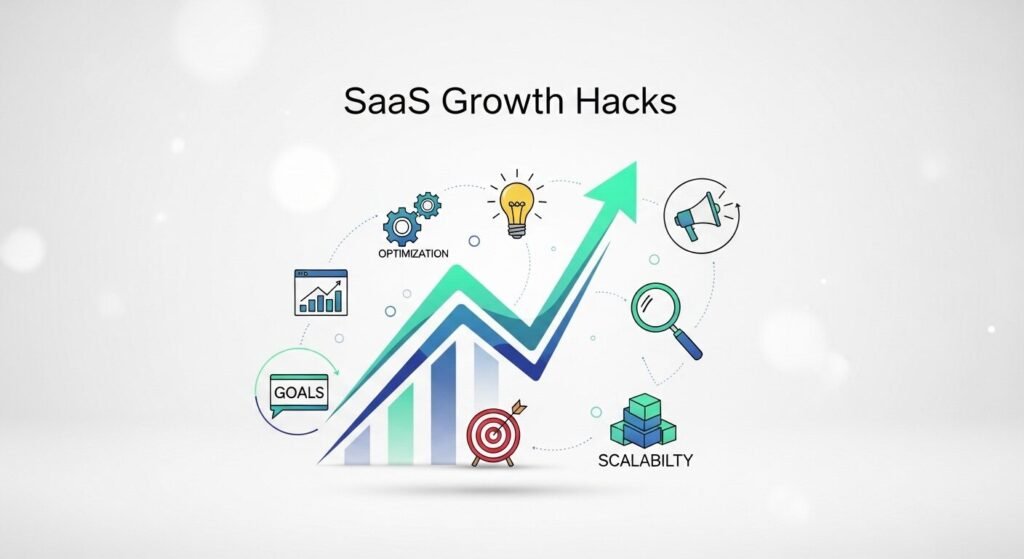 SaaS Growth Hacks

OPTIMIZATION

GOALS

SCALABILTY